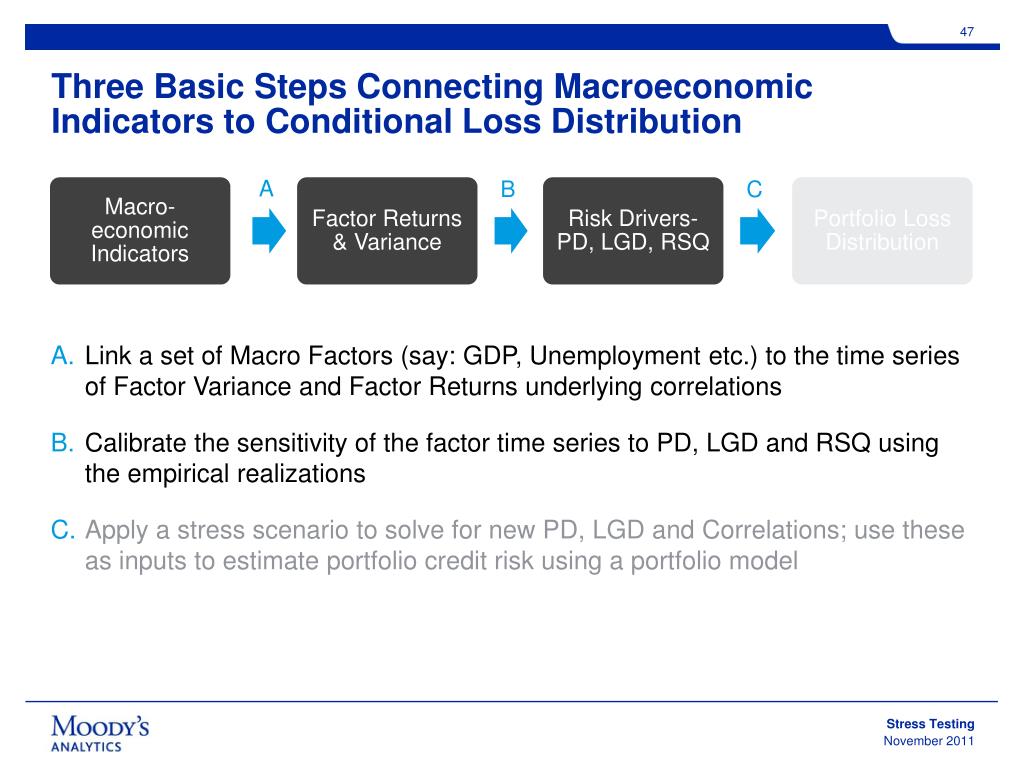 47

Three Basic Steps Connecting Macroeconomic Indicators to Conditional Loss Distribution

Macro-economic Indicators

A

Factor Returns & Variance

B

Risk Drivers- PD, LGD, RSQ

C

Portfolio Loss Distribution

A. Link a set of Macro Factors (say: GDP, Unemployment etc.) to the time series of Factor Variance and Factor Returns underlying correlations

B. Calibrate the sensitivity of the factor time series to PD, LGD and RSQ using the empirical realizations

C. Apply a stress scenario to solve for new PD, LGD and Correlations; use these as inputs to estimate portfolio credit risk using a portfolio model

MOODY'S ANALYTICS

Stress Testing
November 2011